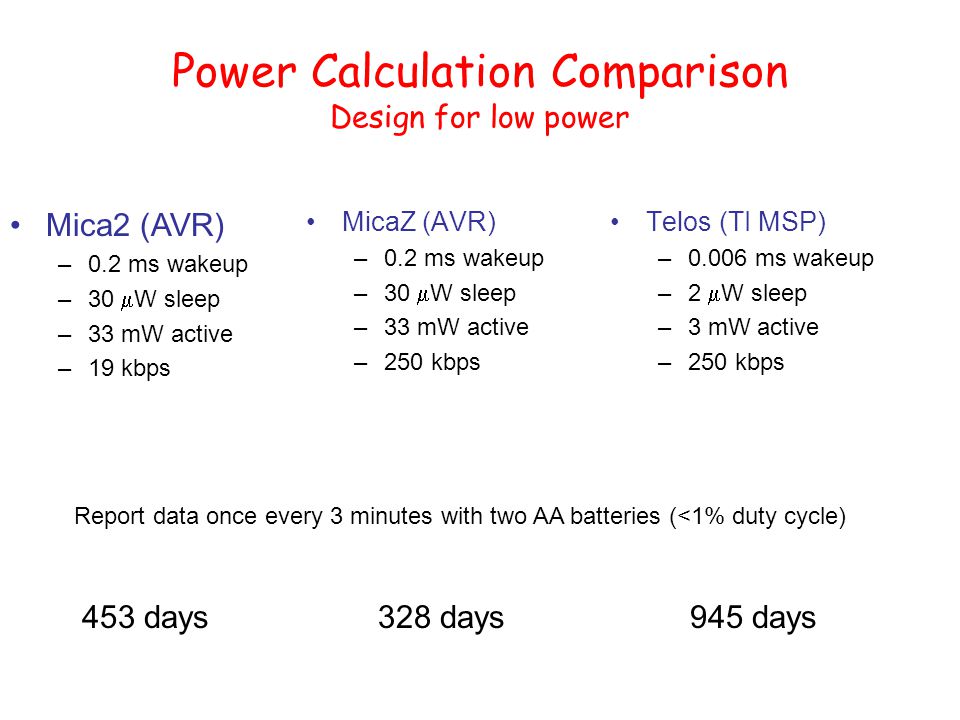 Power Calculation Comparison
Design for low power

• Mica2 (AVR)
– 0.2 ms wakeup
– 30 $\mu$W sleep
– 33 mW active
– 19 kbps

• MicaZ (AVR)
– 0.2 ms wakeup
– 30 $\mu$W sleep
– 33 mW active
– 250 kbps

• Telos (TI MSP)
– 0.006 ms wakeup
– 2 $\mu$W sleep
– 3 mW active
– 250 kbps

Report data once every 3 minutes with two AA batteries (<1% duty cycle)

453 days

328 days

945 days